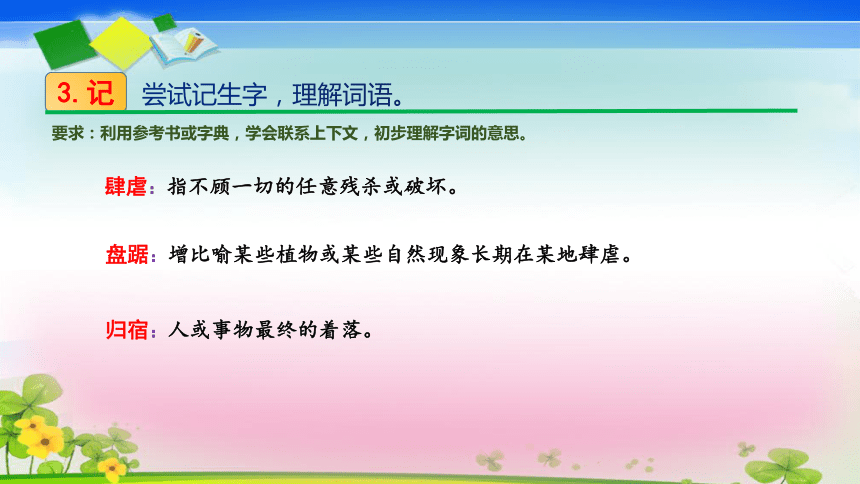 3. 记 尝试记生字，理解词语。

要求：利用参考书或字典，学会联系上下文，初步理解字词的意思。

肆虐：指不顾一切的任意残杀或破坏。

盘踞：增比喻某些植物或某些自然现象长期在某地肆虐。

归宿：人或事物最终的着落。